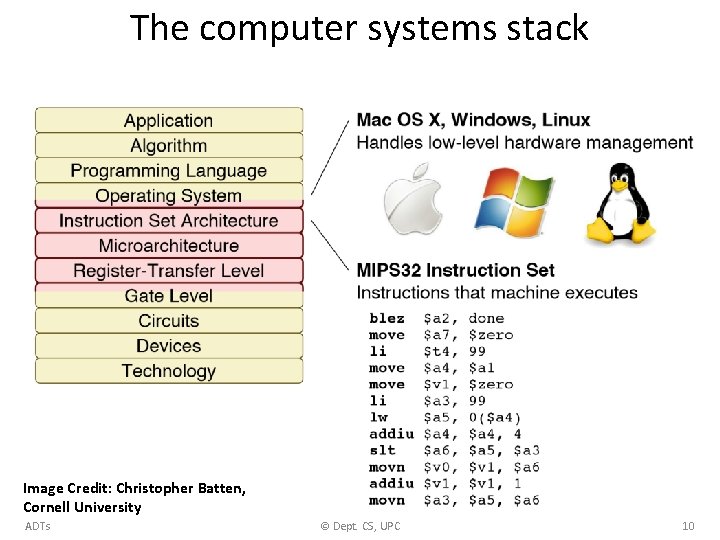 The computer systems stack

Application
Algorithm
Programming Language
Operating System
Instruction Set Architecture
Microarchitecture
Register-Transfer Level
Gate Level
Circuits
Devices
Technology

Mac OS X, Windows, Linux
Handles low-level hardware management

MIPS32 Instruction Set
Instructions that machine executes

blez $a2, done
move $a7, $zero
li $t4, 99
move $a4, $a1
move $v1, $zero
li $a3, 99
lw $a5, 0($a4)
addiu $a4, $a4, 4
slt $a6, $a5, $a3
movn $v0, $v1, $a6
addiu $v1, $v1, 1
movn $a3, $a5, $a6

Image Credit: Christopher Batten, Cornell University

ADTs © Dept. CS, UPC 10